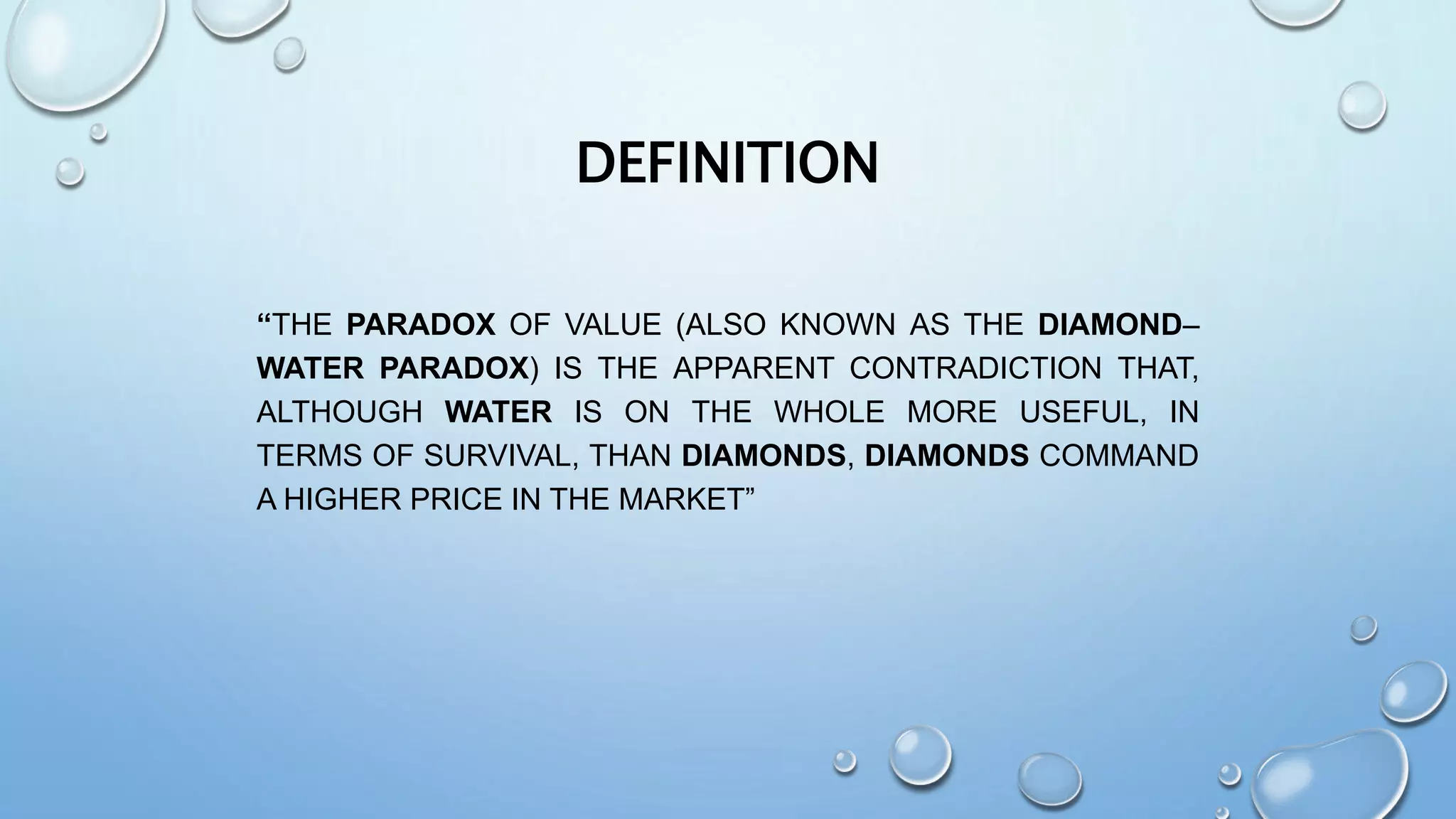 DEFINITION

“THE PARADOX OF VALUE (ALSO KNOWN AS THE DIAMOND–WATER PARADOX) IS THE APPARENT CONTRADICTION THAT, ALTHOUGH WATER IS ON THE WHOLE MORE USEFUL, IN TERMS OF SURVIVAL, THAN DIAMONDS, DIAMONDS COMMAND A HIGHER PRICE IN THE MARKET”